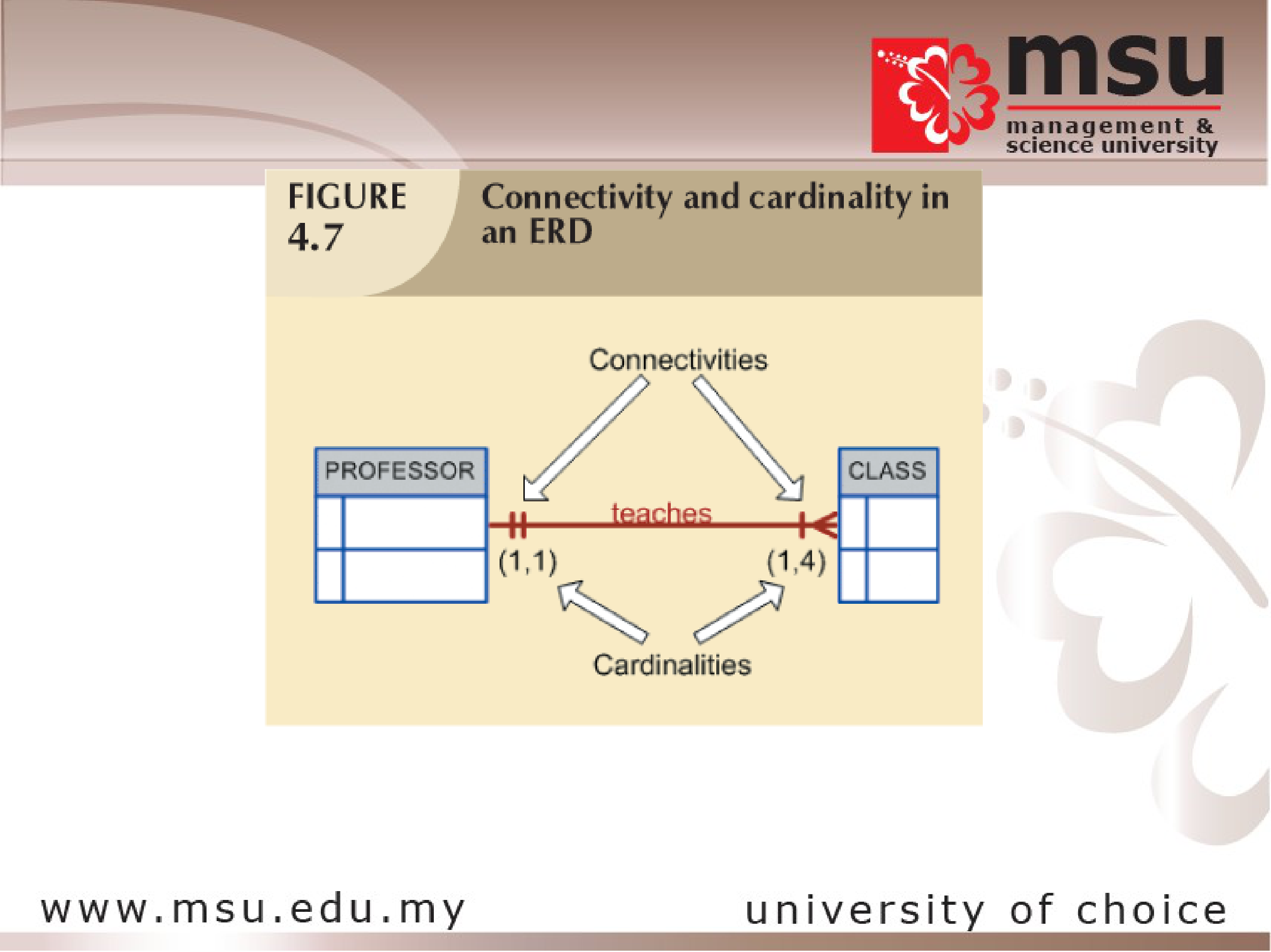 msu
management & science university

FIGURE 4.7

Connectivity and cardinality in an ERD

Connectivities

PROFESSOR

teaches

CLASS

(1,1)

(1,4)

Cardinalities

www.msu.edu.my

university of choice